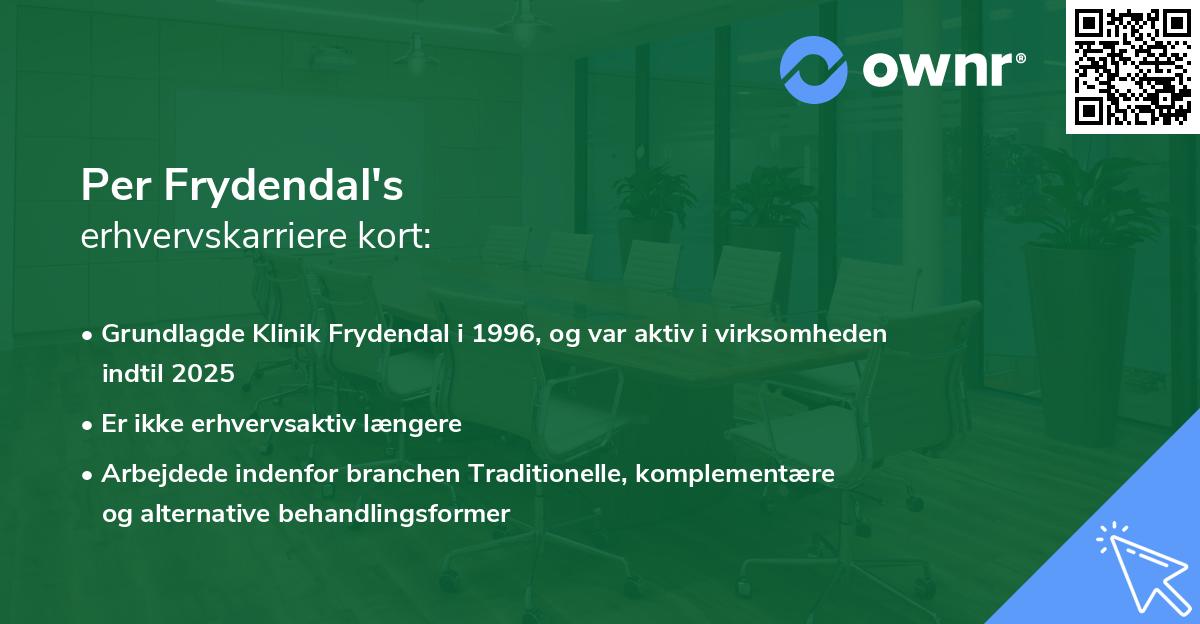 ownr®

Per Frydendal's
erhvervskarriere kort:

• Grundlagde Klinik Frydendal i 1996, og var aktiv i virksomheden indtil 2025
• Er ikke erhvervsaktiv længere
• Arbejdede indenfor branchen Traditionelle, komplementære og alternative behandlingsformer